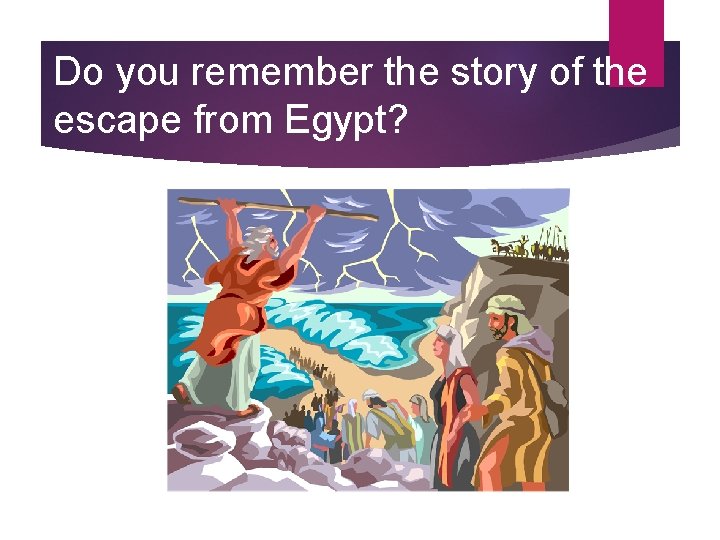 Do you remember the story of the escape from Egypt?